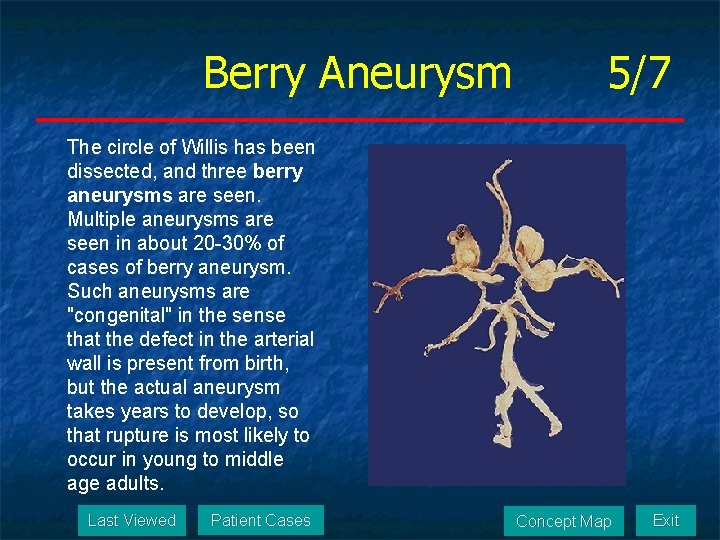 Berry Aneurysm 5/7

The circle of Willis has been dissected, and three berry aneurysms are seen. Multiple aneurysms are seen in about 20-30% of cases of berry aneurysm. Such aneurysms are "congenital" in the sense that the defect in the arterial wall is present from birth, but the actual aneurysm takes years to develop, so that rupture is most likely to occur in young to middle age adults.

Last Viewed
Patient Cases
Concept Map
Exit